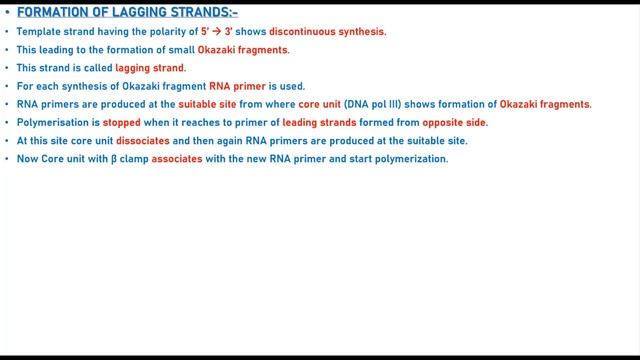 • FORMATION OF LAGGING STRANDS:-

• Template strand having the polarity of 5' → 3' shows discontinuous synthesis.

• This leading to the formation of small Okazaki fragments.

• This strand is called lagging strand.

• For each synthesis of Okazaki fragment RNA primer is used.

• RNA primers are produced at the suitable site from where core unit (DNA pol III) shows formation of Okazaki fragments.

• Polymerisation is stopped when it reaches to primer of leading strands formed from opposite side.

• At this site core unit dissociates and then again RNA primers are produced at the suitable site.

• Now Core unit with β clamp associates with the new RNA primer and start polymerization.